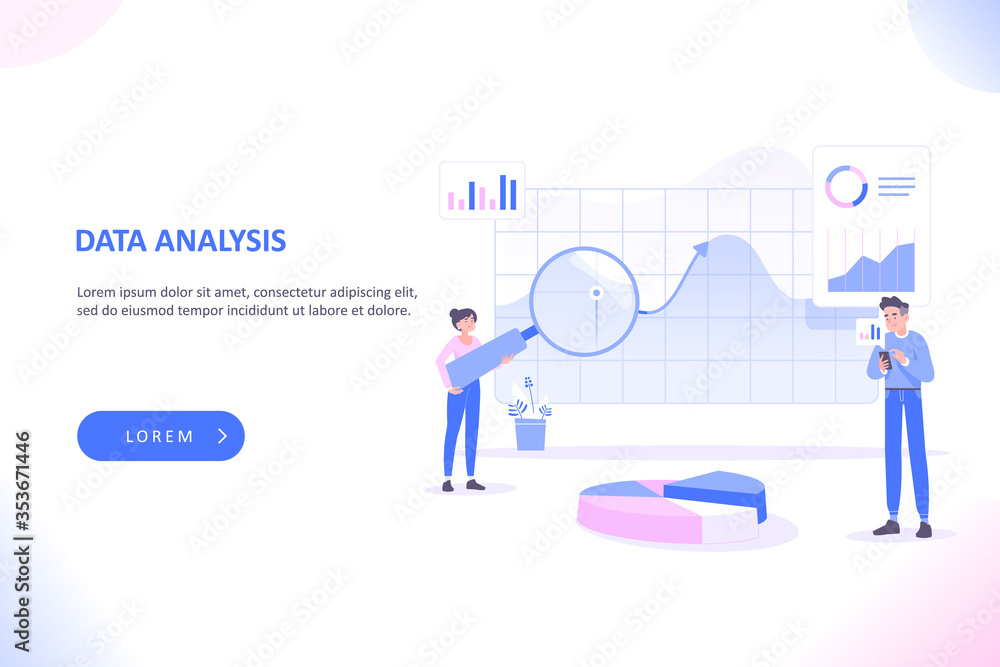 DATA ANALYSIS

Lorem ipsum dolor sit amet, consectetur adipiscing elit, sed do eiusmod tempor incididunt ut labore et dolore.

LOREM

Adobe Stock | #353671446